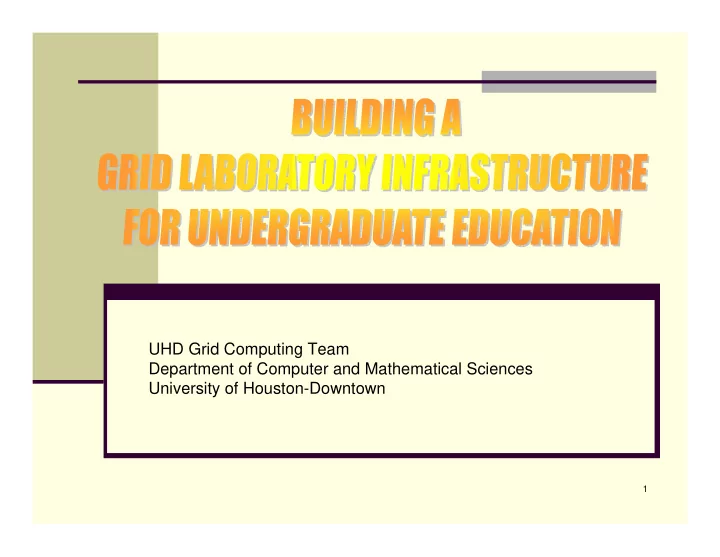 BUILDING A
GRID LABORATORY INFRASTRUCTURE
FOR UNDERGRADUATE EDUCATION

UHD Grid Computing Team
Department of Computer and Mathematical Sciences
University of Houston-Downtown

1